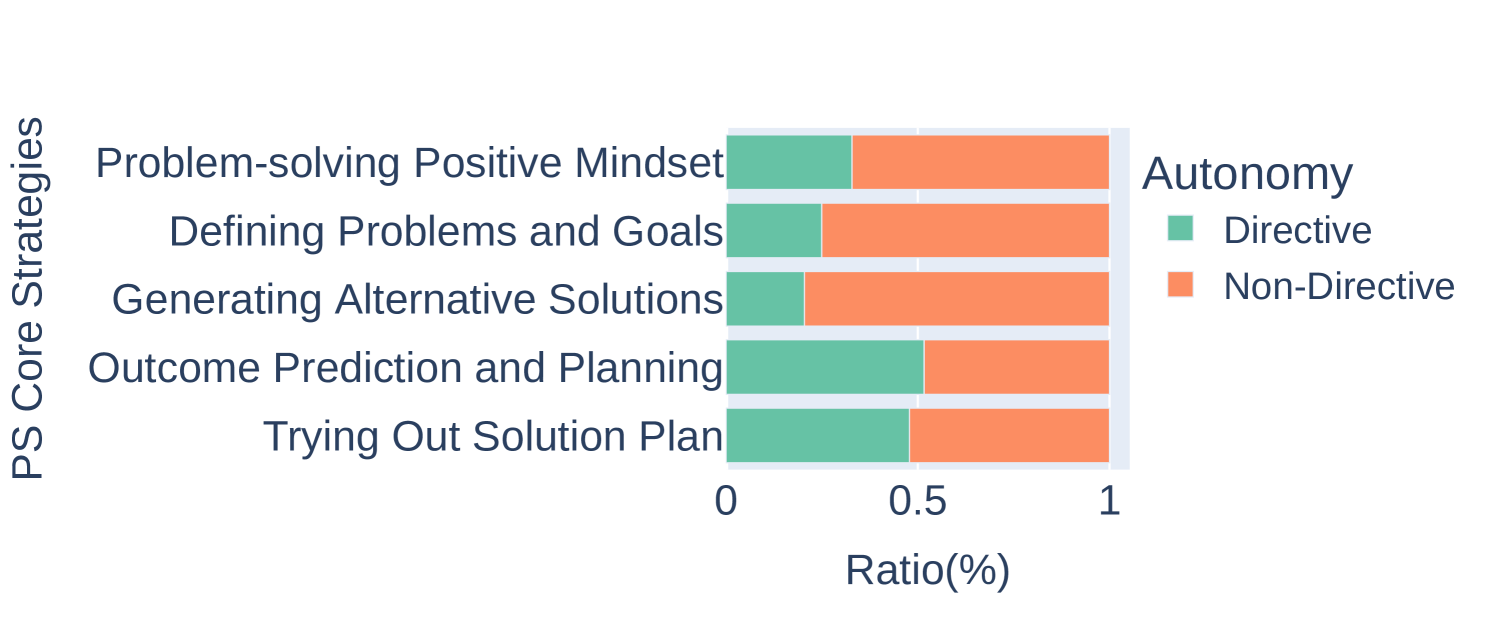 PS Core Strategies

Problem-solving Positive Mindset
Defining Problems and Goals
Generating Alternative Solutions
Outcome Prediction and Planning
Trying Out Solution Plan

0
0.5
1

Ratio(%)

Autonomy
Directive
Non-Directive